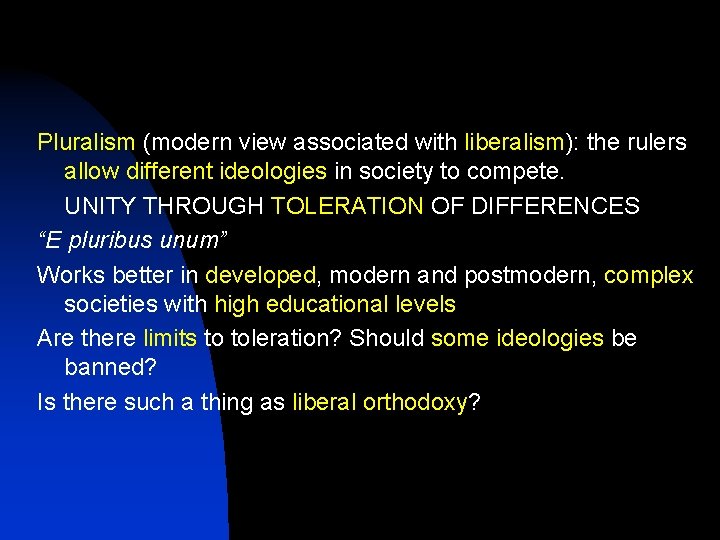 Pluralism (modern view associated with liberalism): the rulers allow different ideologies in society to compete.

UNITY THROUGH TOLERATION OF DIFFERENCES

“E pluribus unum”

Works better in developed, modern and postmodern, complex societies with high educational levels

Are there limits to toleration? Should some ideologies be banned?

Is there such a thing as liberal orthodoxy?